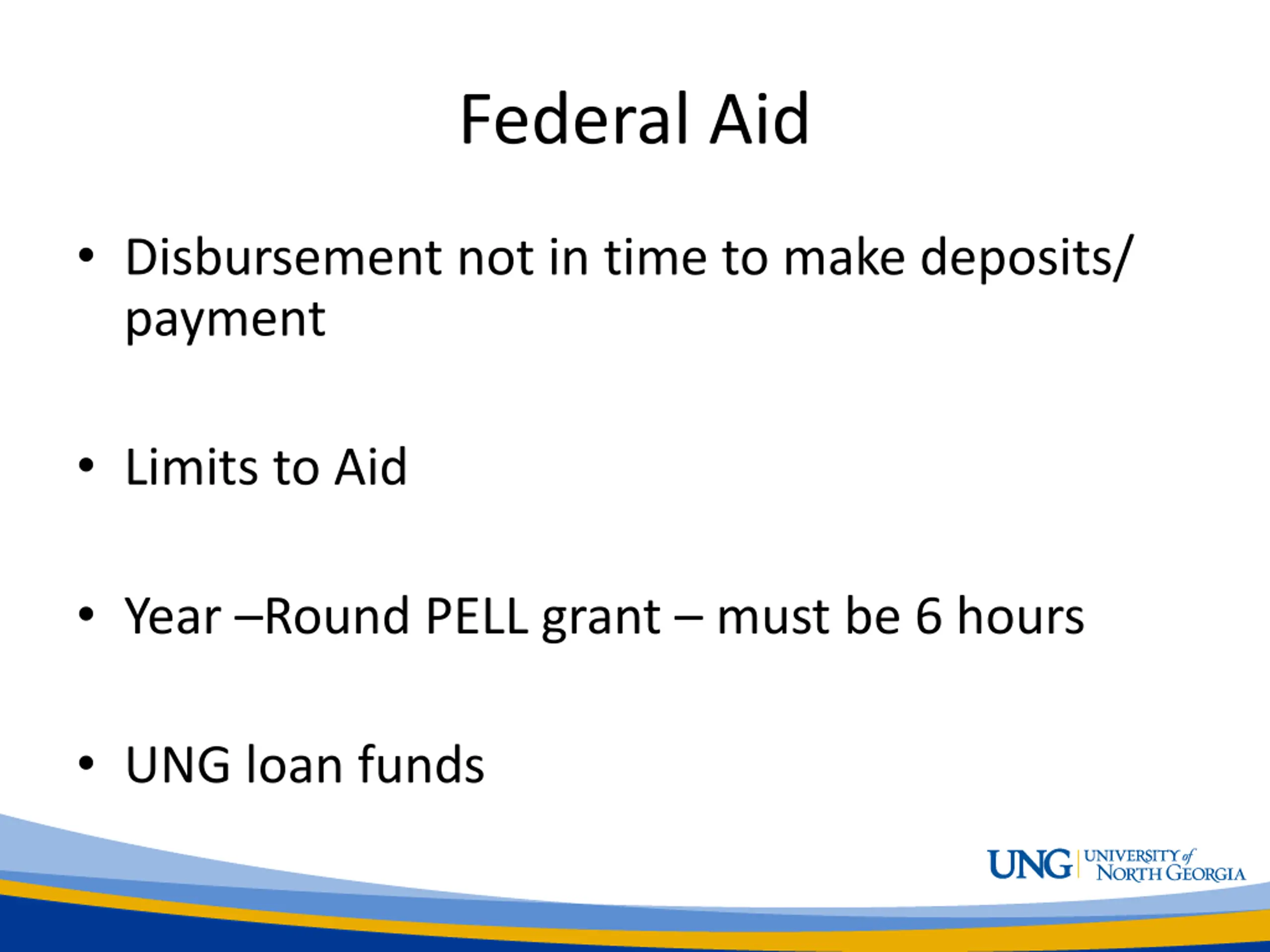 Federal Aid

• Disbursement not in time to make deposits/ payment

• Limits to Aid

• Year –Round PELL grant – must be 6 hours

• UNG loan funds

UNG UNIVERSITY of NORTH GEORGIA